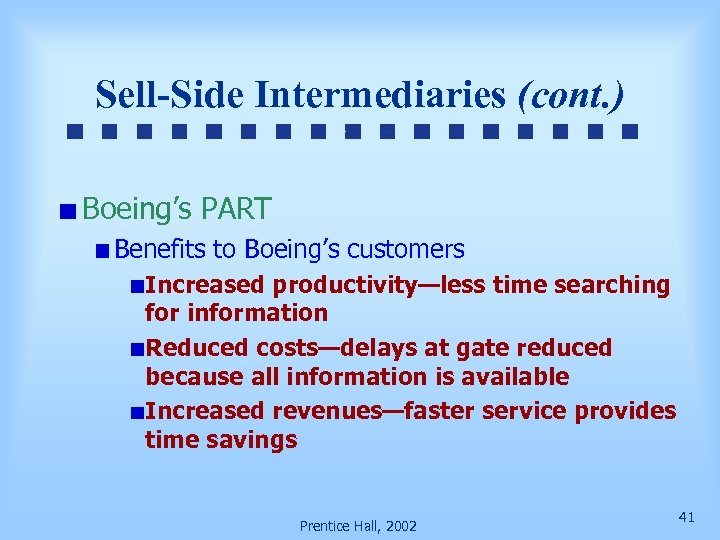 Sell-Side Intermediaries (cont.)

Boeing's PART

Benefits to Boeing's customers

Increased productivity—less time searching for information

Reduced costs—delays at gate reduced because all information is available

Increased revenues—faster service provides time savings

Prentice Hall, 2002

41